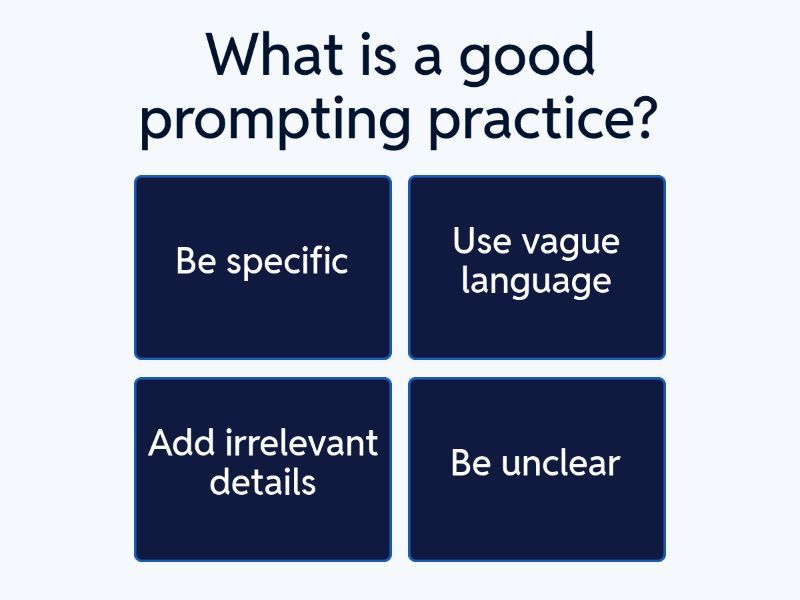 What is a good prompting practice?

Be specific

Use vague language

Add irrelevant details

Be unclear